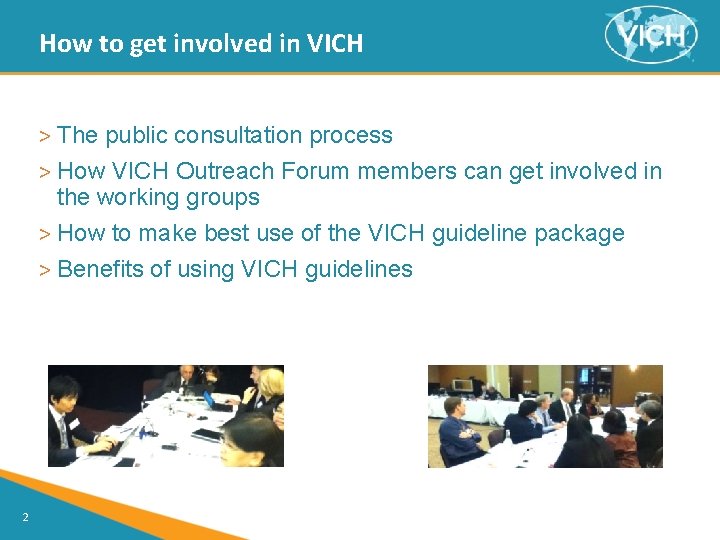 How to get involved in VICH

VICH

> The public consultation process
> How VICH Outreach Forum members can get involved in the working groups
> How to make best use of the VICH guideline package
> Benefits of using VICH guidelines

2